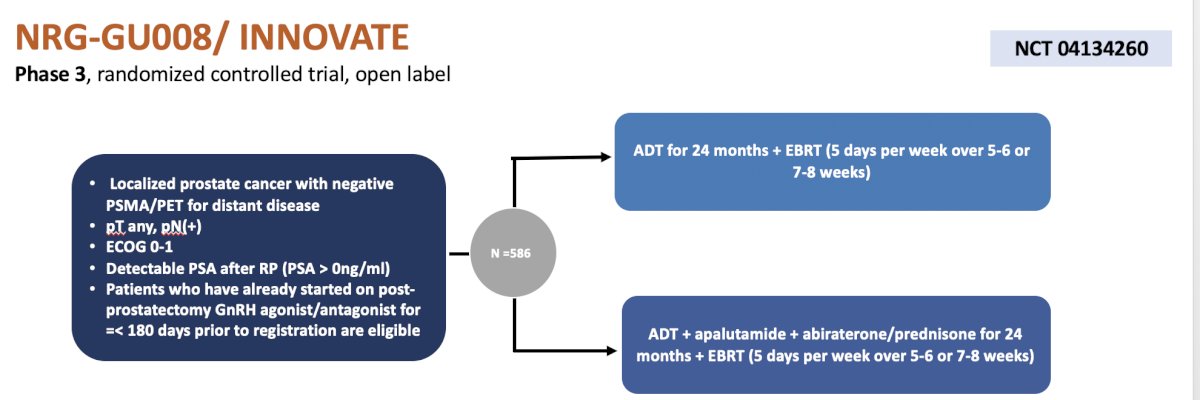 NRG-GU008/ INNOVATE

Phase 3, randomized controlled trial, open label

NCT 04134260

• Localized prostate cancer with negative PSMA/PET for distant disease
• pT any, pN(+)
• ECOG 0-1
• Detectable PSA after RP (PSA > 0ng/ml)
• Patients who have already started on post-prostatectomy GnRH agonist/antagonist for =< 180 days prior to registration are eligible

N =586

ADT for 24 months + EBRT (5 days per week over 5-6 or 7-8 weeks)

ADT + apalutamide + abiraterone/prednisone for 24 months + EBRT (5 days per week over 5-6 or 7-8 weeks)